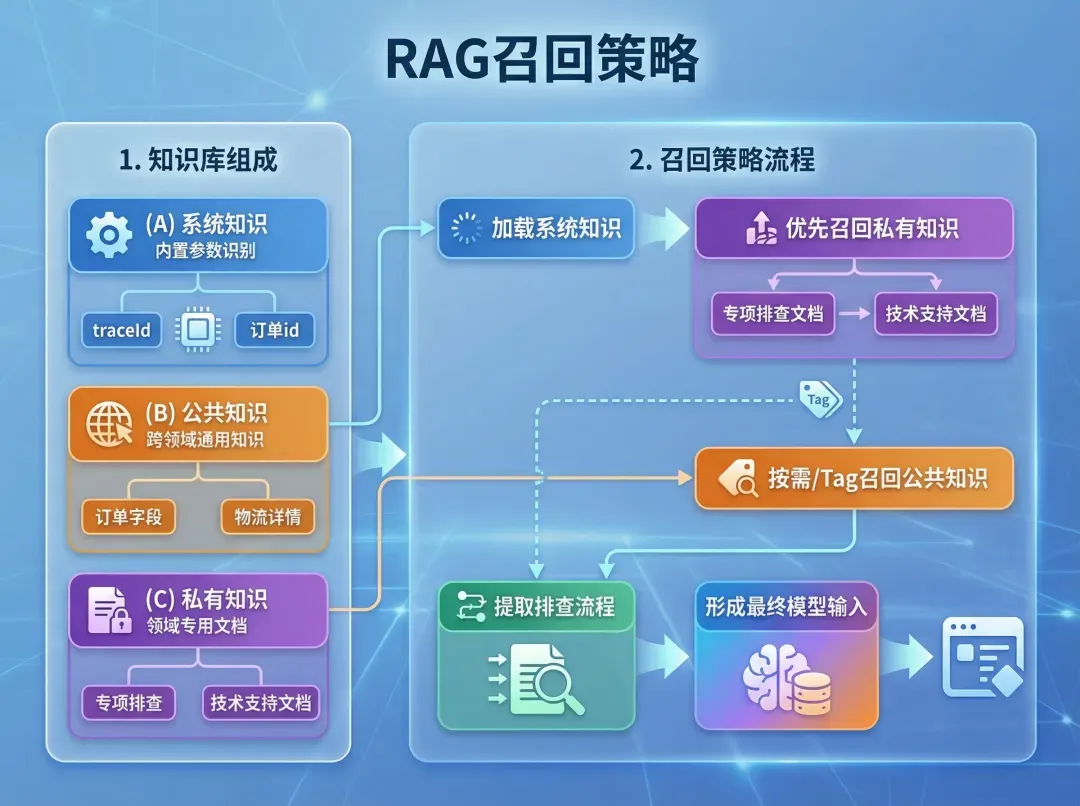 RAG召回策略

1. 知识库组成

(A) 系统知识
内置参数识别

traceId

订单id

(B) 公共知识
跨领域通用知识

订单字段

物流详情

(C) 私有知识
领域专用文档

专项排查

技术支持文档

2. 召回策略流程

加载系统知识

优先召回私有知识

专项排查文档

技术支持文档

Tag

按需/Tag召回公共知识

提取排查流程

形成最终模型输入